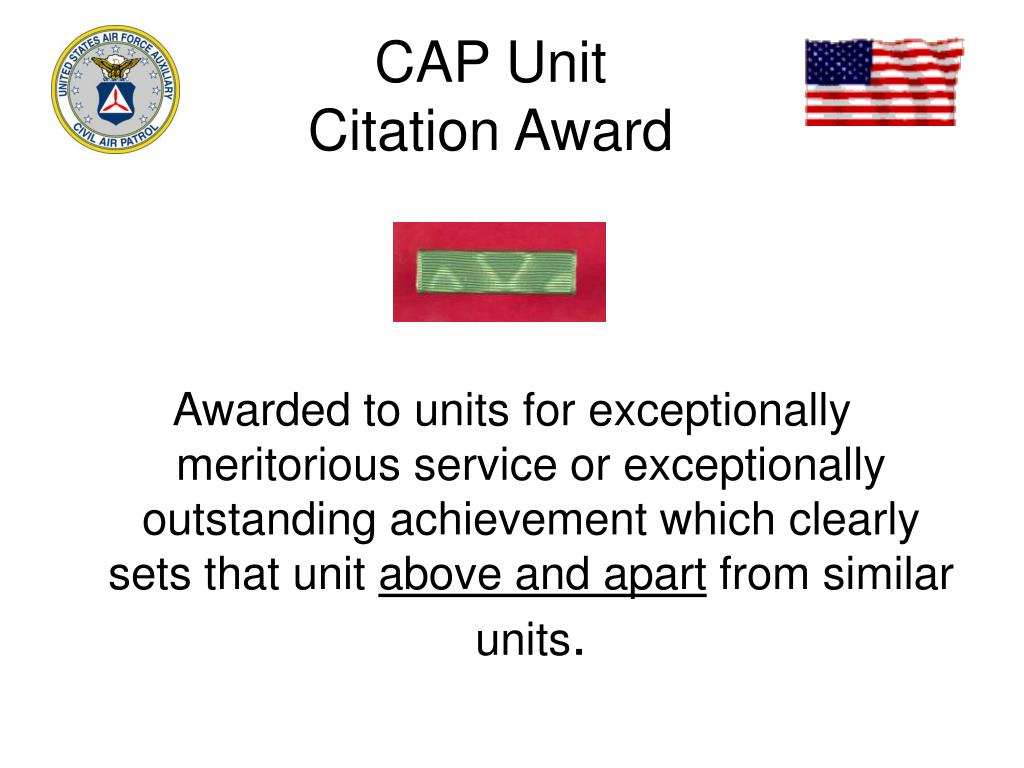 UNITED STATES AIR FORCE AUXILIARY
CIVIL AIR PATROL

CAP Unit
Citation Award

Awarded to units for exceptionally meritorious service or exceptionally outstanding achievement which clearly sets that unit above and apart from similar units.